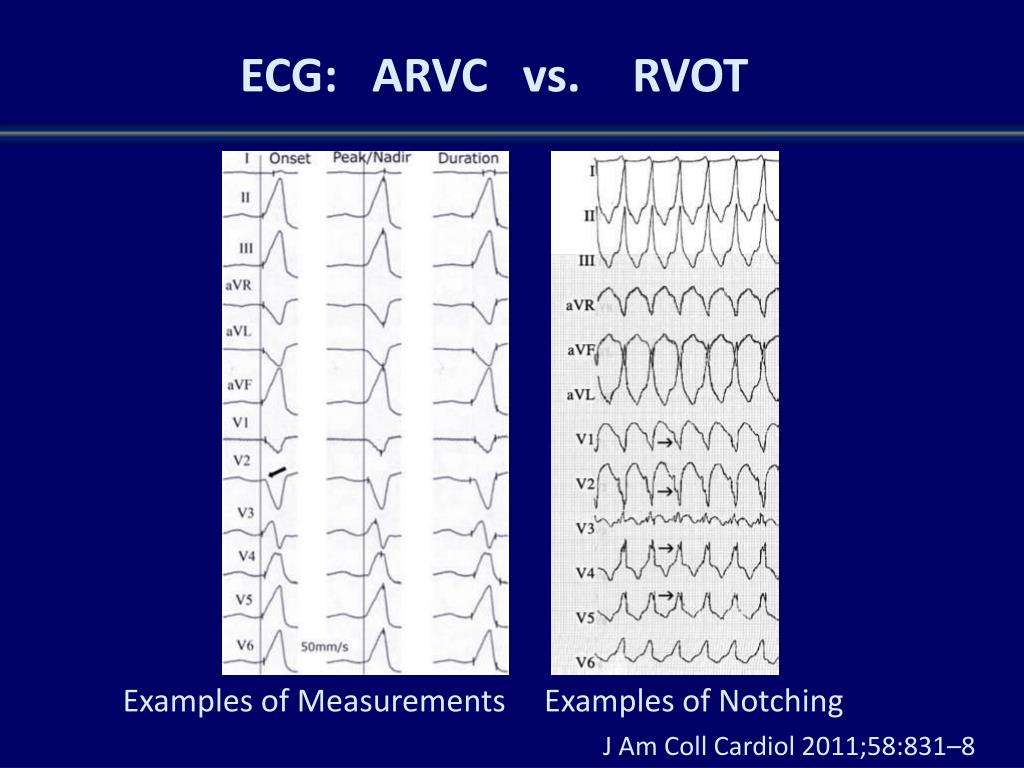 ECG: ARVC vs. RVOT

I Onset Peak/Nadir Duration
II
III
aVR
aVL
aVF
V1
V2
V3
V4
V5
V6 50mm/s

I
II
III
aVR
aVF
aVL
V1
V2
V3
V4
V5
V6

Examples of Measurements Examples of Notching

J Am Coll Cardiol 2011;58:831–8